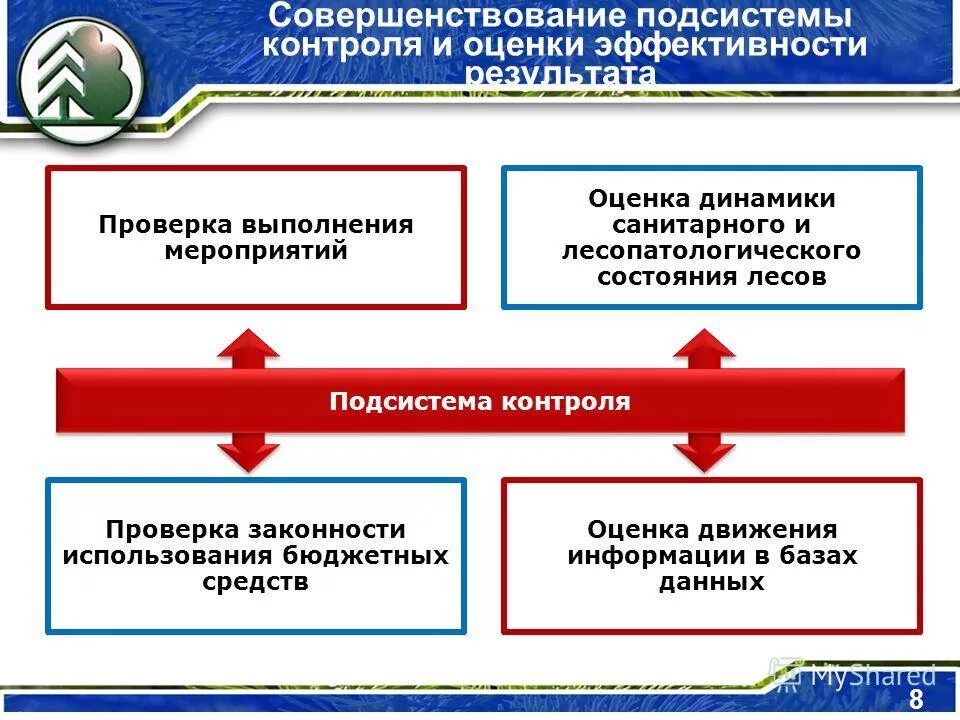 Совершенствование подсистемы контроля и оценки эффективности результата

Проверка выполнения мероприятий

Оценка динамики санитарного и лесопатологического состояния лесов

Подсистема контроля

Проверка законности использования бюджетных средств

Оценка движения информации в базах данных

MyShared

8